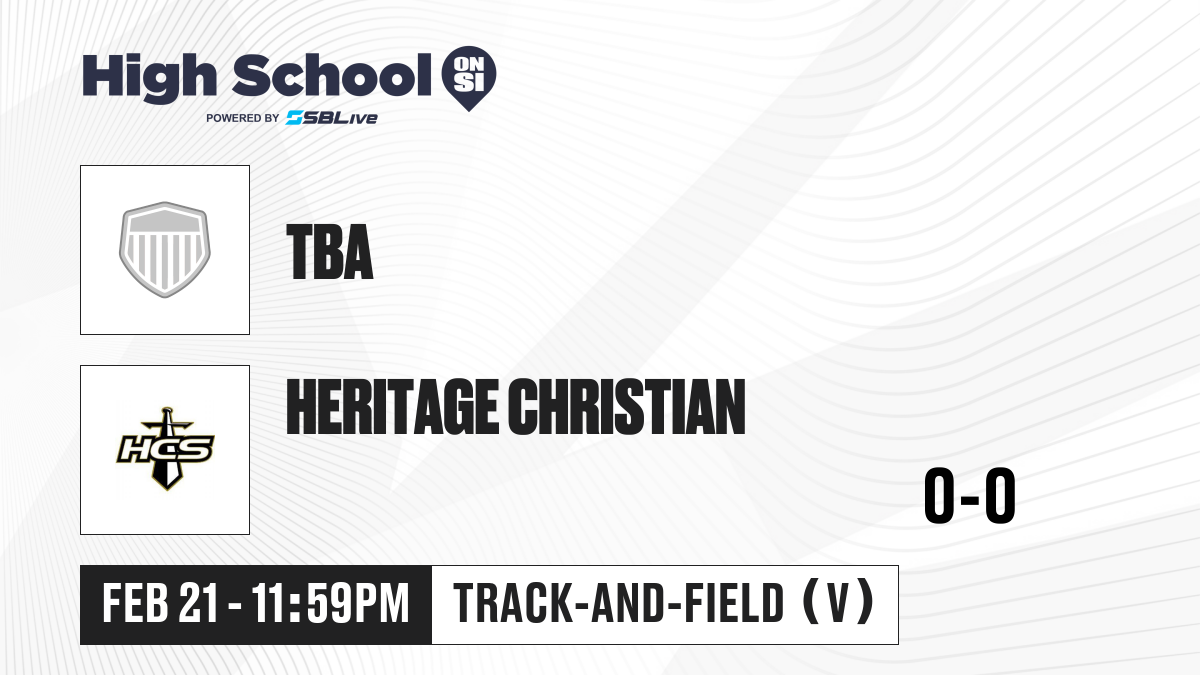 High School ON SI
POWERED BY SBLive

TBA

HCS

HERITAGE CHRISTIAN

0-0

FEB 21 - 11:59PM

TRACK-AND-FIELD (V)